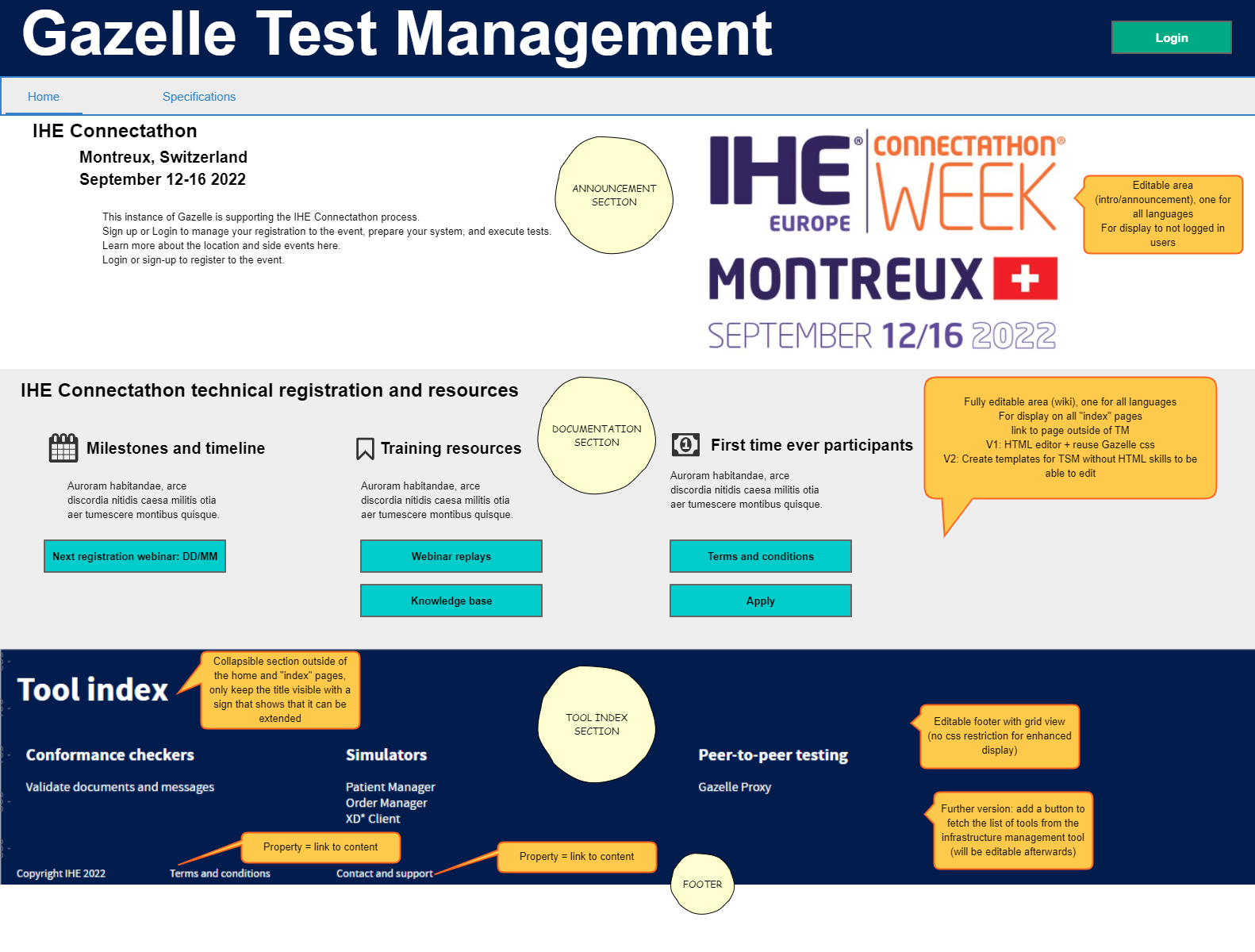 Gazelle Test Management

Login

Home
Specifications

IHE Connectathon

Montreux, Switzerland
September 12-16 2022

This instance of Gazelle is supporting the IHE Connectathon process.
Sign up or Login to manage your registration to the event, prepare your system, and execute tests.
Learn more about the location and side events here.
Login or sign-up to register to the event.

ANNOUNCEMENT SECTION

IHE® EUROPE CONNECTATHON® WEEK
MONTREUX
SEPTEMBER 12/16 2022

Editable area (intro/announcement), one for all languages
For display to not logged in users

IHE Connectathon technical registration and resources

DOCUMENTATION SECTION

Fully editable area (wiki), one for all languages
For display on all "index" pages
link to page outside of TM
V1: HTML editor + reuse Gazelle css
V2: Create templates for TSM without HTML skills to be able to edit

Milestones and timeline

Auroram habitandae, arce discordia nitidis caesa militis otia aer tumescere montibus quisque.

Next registration webinar: DD/MM

Training resources

Auroram habitandae, arce discordia nitidis caesa militis otia aer tumescere montibus quisque.

Webinar replays

Knowledge base

First time ever participants

Auroram habitandae, arce discordia nitidis caesa militis otia aer tumescere montibus quisque.

Terms and conditions

Apply

Tool index

Collapsible section outside of the home and "index" pages, only keep the title visible with a sign that shows that it can be extended

TOOL INDEX SECTION

Editable footer with grid view (no css restriction for enhanced display)

Conformance checkers

Validate documents and messages

Simulators

Patient Manager
Order Manager
XD* Client

Peer-to-peer testing

Gazelle Proxy

Further version: add a button to fetch the list of tools from the infrastructure management tool (will be editable afterwards)

Property = link to content

Property = link to content

Copyright IHE 2022
Terms and conditions
Contact and support

FOOTER